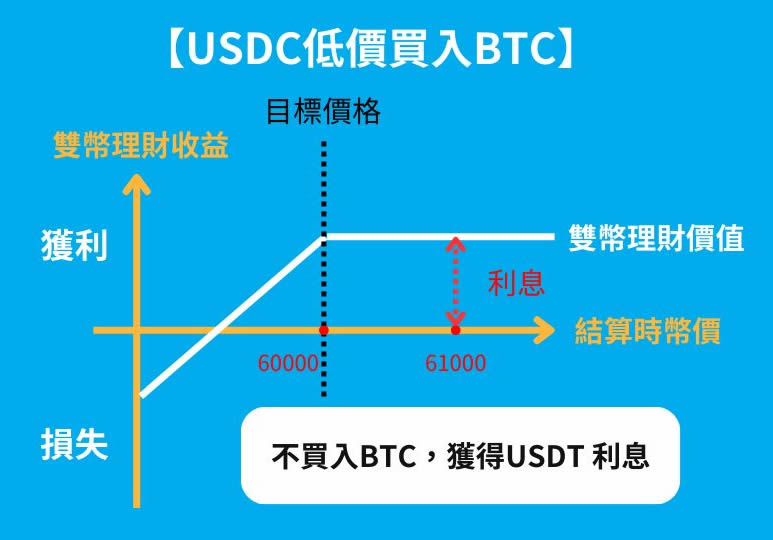 【USDC低價買入BTC】

目標價格

雙幣理財收益

獲利

雙幣理財價值

利息

結算時幣價

60000

61000

損失

不買入BTC，獲得USDT 利息